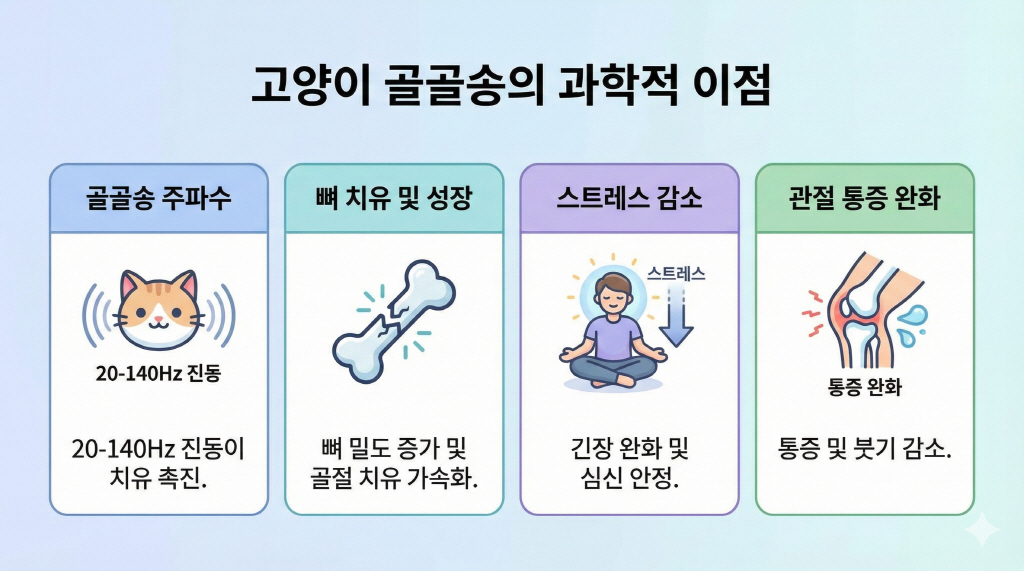 고양이 골골송의 과학적 이점

골골송 주파수

20-140Hz 진동

20-140Hz 진동이 치유 촉진.

뼈 치유 및 성장

뼈 밀도 증가 및 골절 치유 가속화.

스트레스 감소

스트레스

긴장 완화 및 심신 안정.

관절 통증 완화

통증 완화

통증 및 붓기 감소.